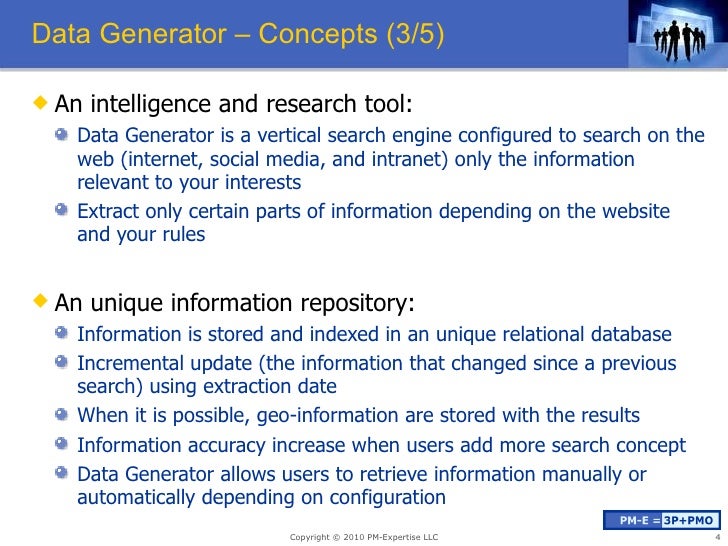 Data Generator – Concepts (3/5)

An intelligence and research tool:

Data Generator is a vertical search engine configured to search on the web (internet, social media, and intranet) only the information relevant to your interests

Extract only certain parts of information depending on the website and your rules

An unique information repository:

Information is stored and indexed in an unique relational database

Incremental update (the information that changed since a previous search) using extraction date

When it is possible, geo-information are stored with the results

Information accuracy increase when users add more search concept

Data Generator allows users to retrieve information manually or automatically depending on configuration

PM-E = 3P+PMO

Copyright © 2010 PM-Expertise LLC

4